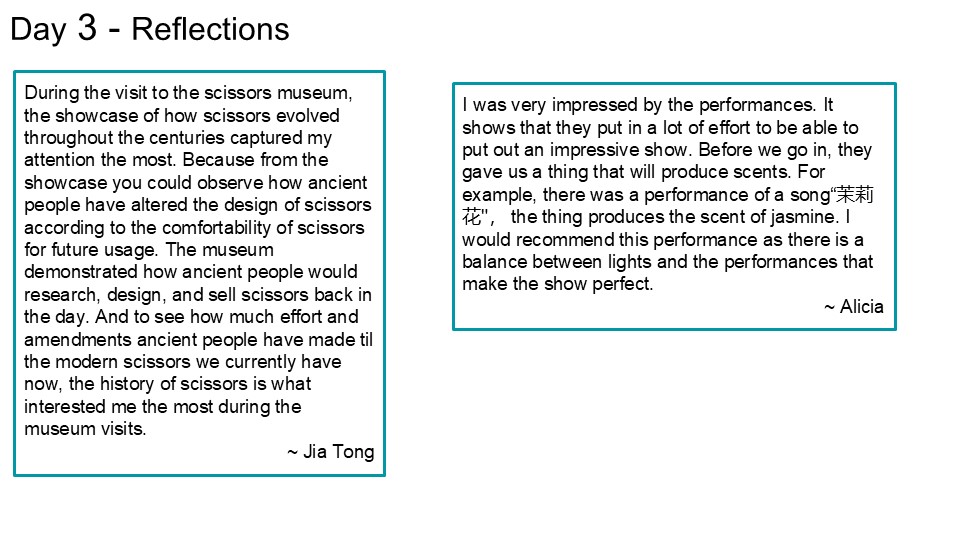 Day 3 - Reflections

During the visit to the scissors museum, the showcase of how scissors evolved throughout the centuries captured my attention the most. Because from the showcase you could observe how ancient people have altered the design of scissors according to the comfortability of scissors for future usage. The museum demonstrated how ancient people would research, design, and sell scissors back in the day. And to see how much effort and amendments ancient people have made til the modern scissors we currently have now, the history of scissors is what interested me the most during the museum visits.
~ Jia Tong

I was very impressed by the performances. It shows that they put in a lot of effort to be able to put out an impressive show. Before we go in, they gave us a thing that will produce scents. For example, there was a performance of a song“茉莉花", the thing produces the scent of jasmine. I would recommend this performance as there is a balance between lights and the performances that make the show perfect.
~ Alicia